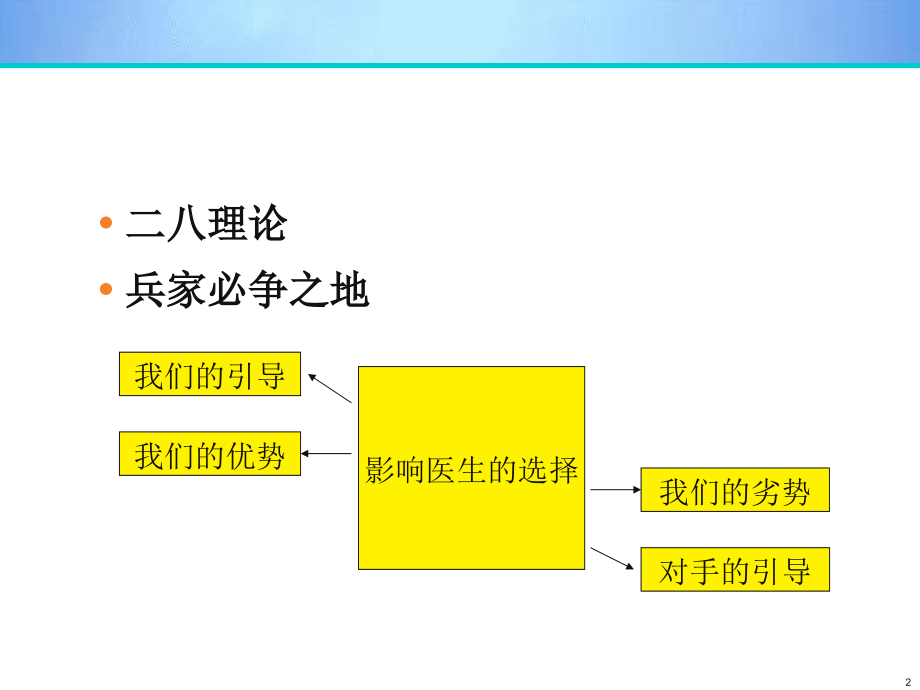 • 二八理论
• 兵家必争之地

我们的引导

我们的优势

影响医生的选择

我们的劣势

对手的引导

2